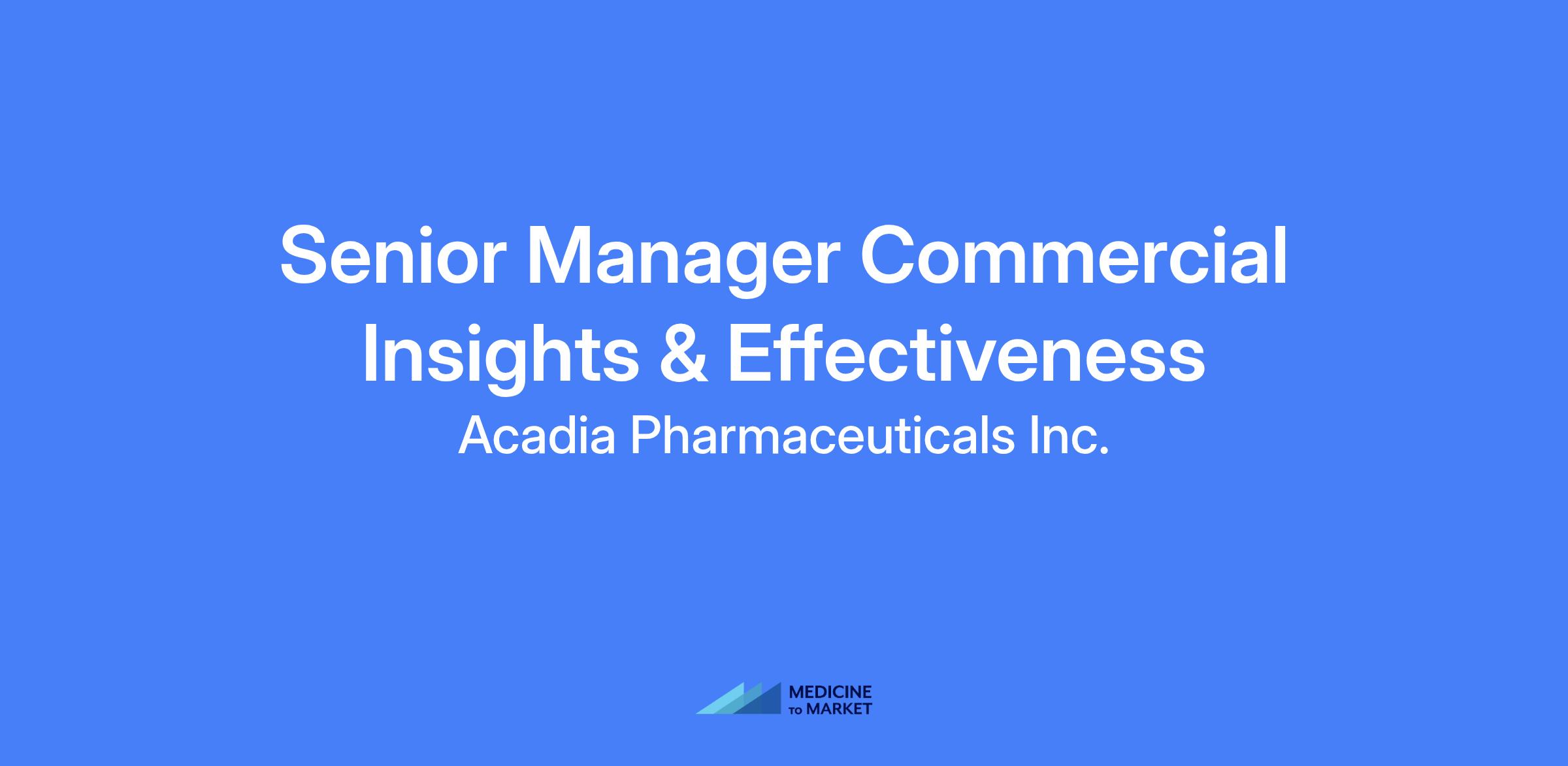 Senior Manager Commercial Insights & Effectiveness

Acadia Pharmaceuticals Inc.

MEDICINE TO MARKET